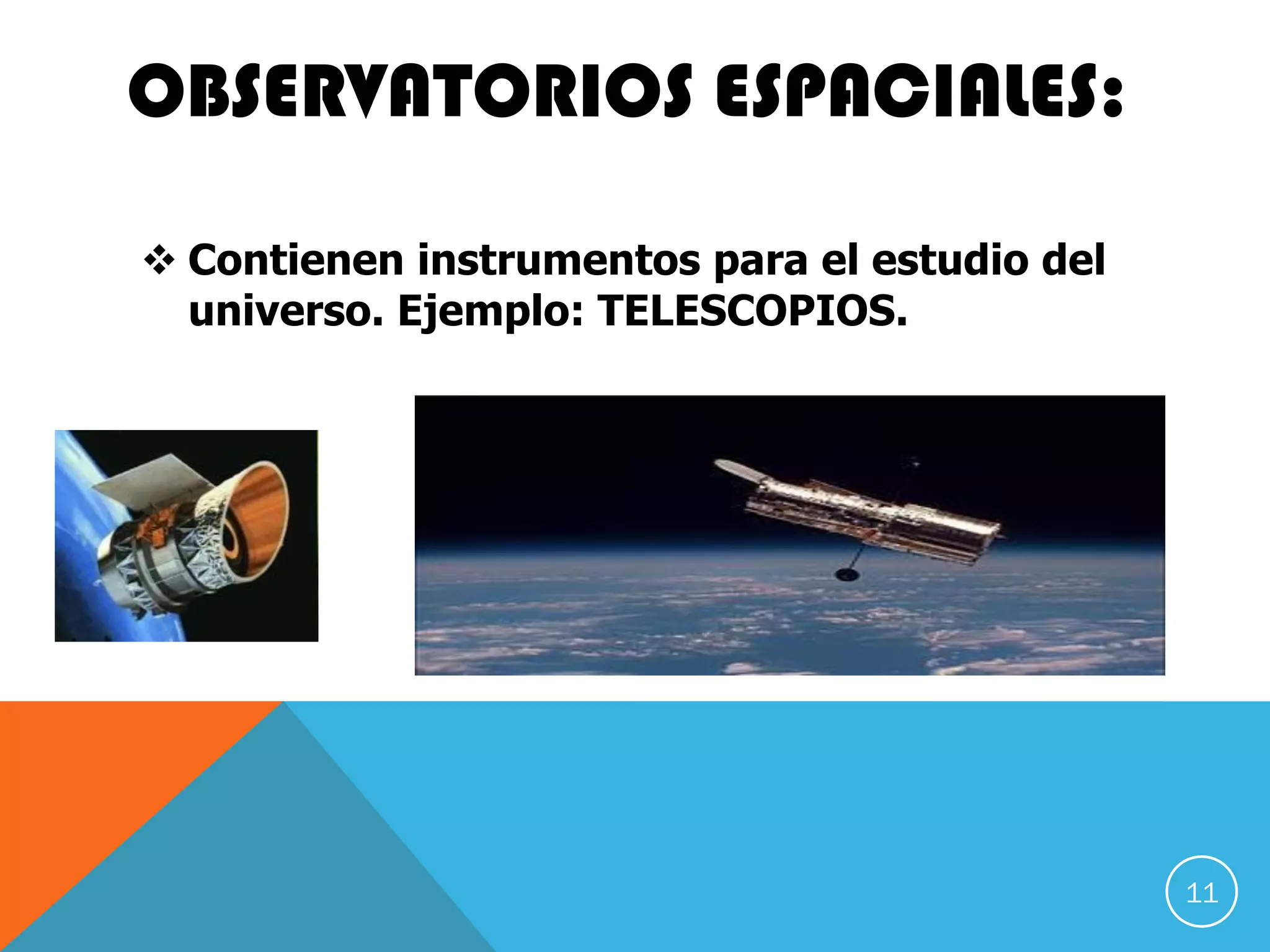 OBSERVATORIOS ESPACIALES:

❖ Contienen instrumentos para el estudio del universo. Ejemplo: TELESCOPIOS.

11